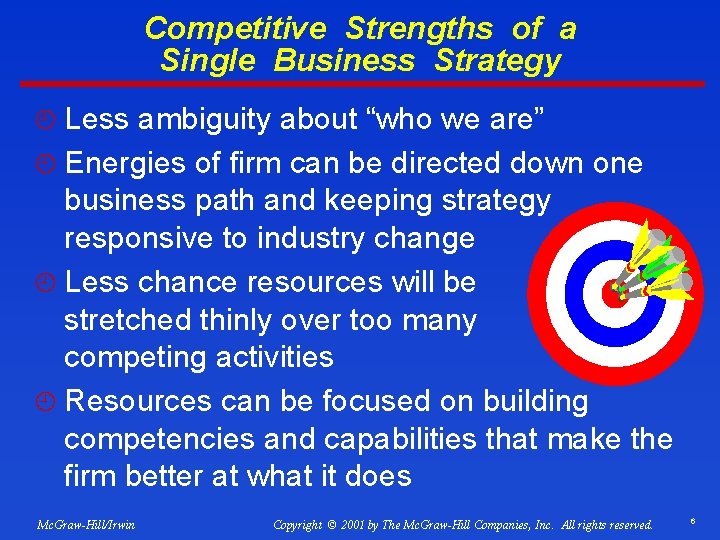 Competitive Strengths of a Single Business Strategy

Less ambiguity about “who we are”

Energies of firm can be directed down one business path and keeping strategy responsive to industry change

Less chance resources will be stretched thinly over too many competing activities

Resources can be focused on building competencies and capabilities that make the firm better at what it does

McGraw-Hill/Irwin

Copyright © 2001 by The McGraw-Hill Companies, Inc. All rights reserved.

6